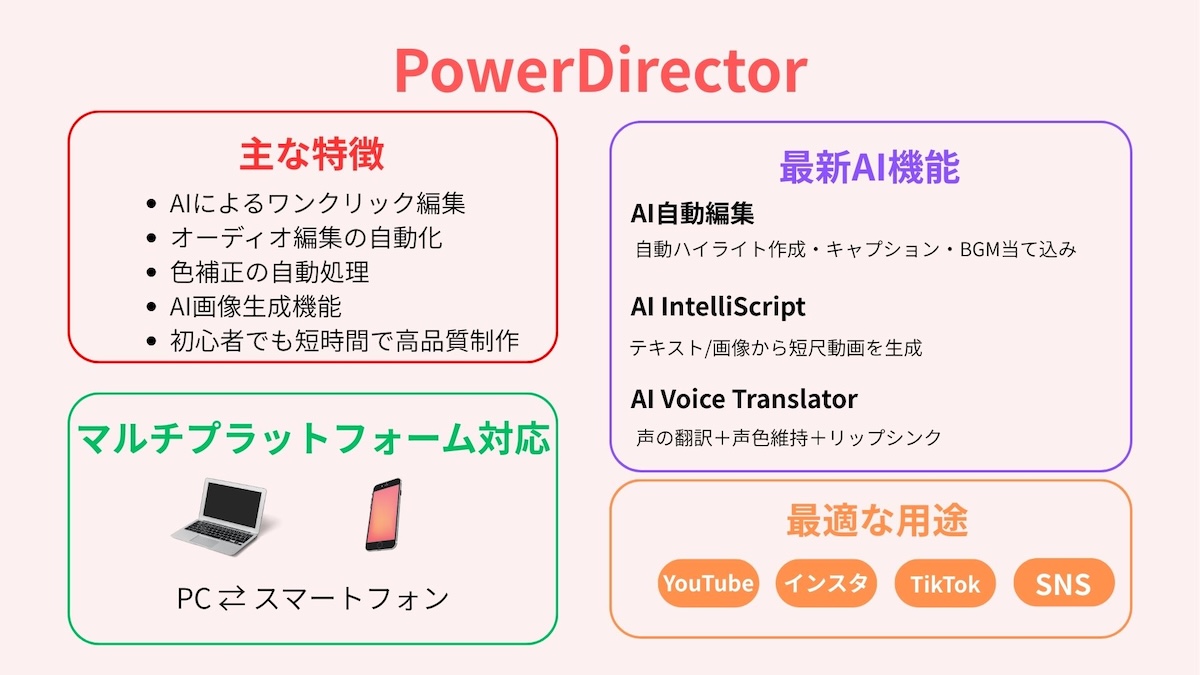 PowerDirector

主な特徴
- AIによるワンクリック編集
- オーディオ編集の自動化
- 色補正の自動処理
- AI画像生成機能
- 初心者でも短時間で高品質制作

マルチプラットフォーム対応

PC ⇄ スマートフォン

最新AI機能

AI自動編集
自動ハイライト作成・キャプション・BGM当て込み

AI IntelliScript
テキスト/画像から短尺動画を生成

AI Voice Translator
声の翻訳＋声色維持＋リップシンク

最適な用途

YouTube インスタ TikTok SNS